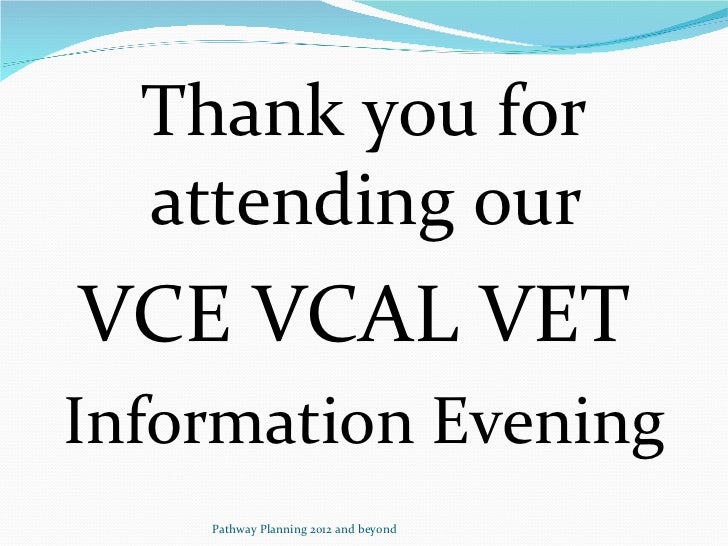 Thank you for attending our

VCE VCAL VET

Information Evening

Pathway Planning 2012 and beyond